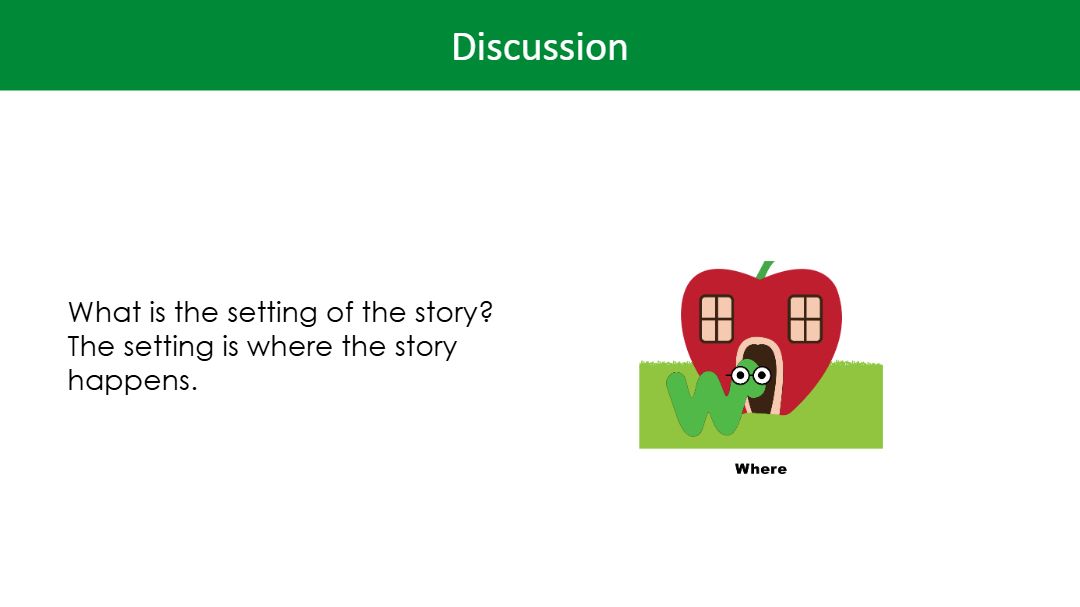 Discussion

What is the setting of the story? The setting is where the story happens.

Where